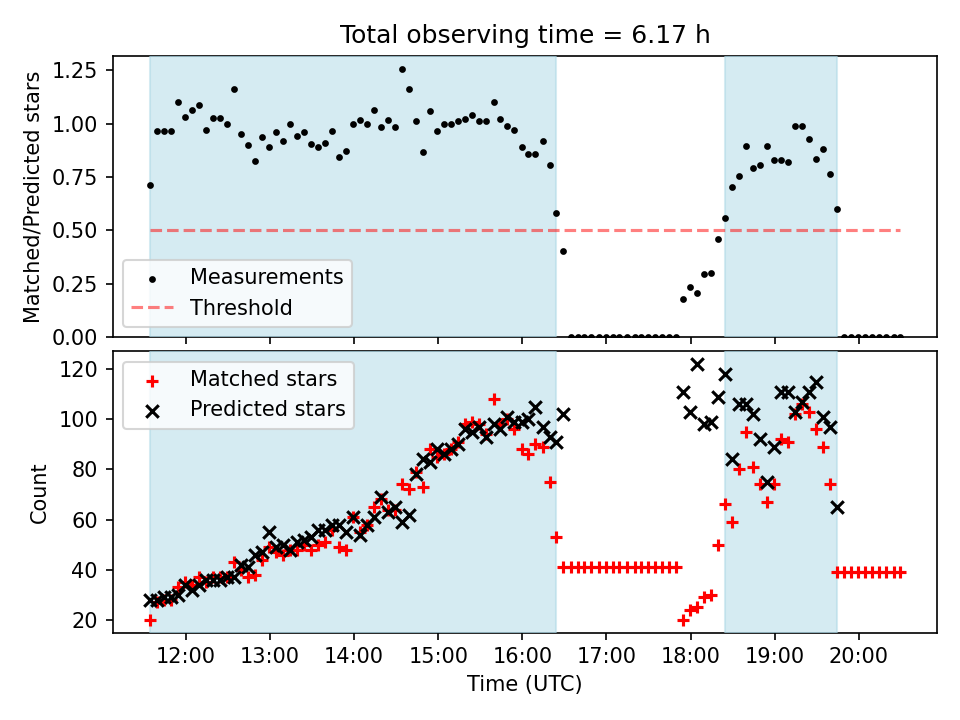 Total observing time = 6.17 h

Matched/Predicted stars

1.25
1.00
0.75
0.50
0.25
0.00

Measurements
Threshold

Count

120
100
80
60
40
20

Matched stars
Predicted stars

12:00 13:00 14:00 15:00 16:00 17:00 18:00 19:00 20:00

Time (UTC)